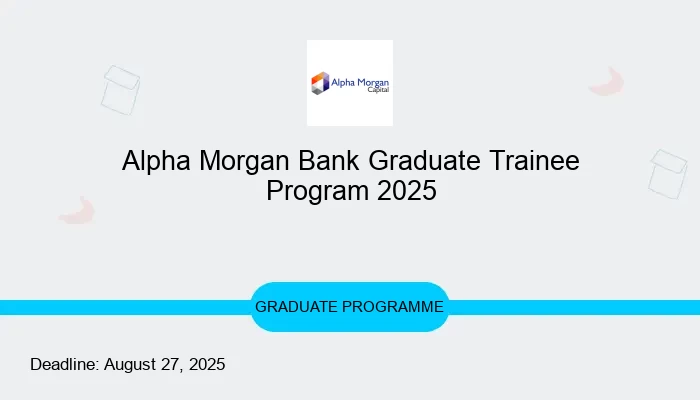 Alpha Morgan Capital

Alpha Morgan Bank Graduate Trainee Program 2025

GRADUATE PROGRAMME

Deadline: August 27, 2025